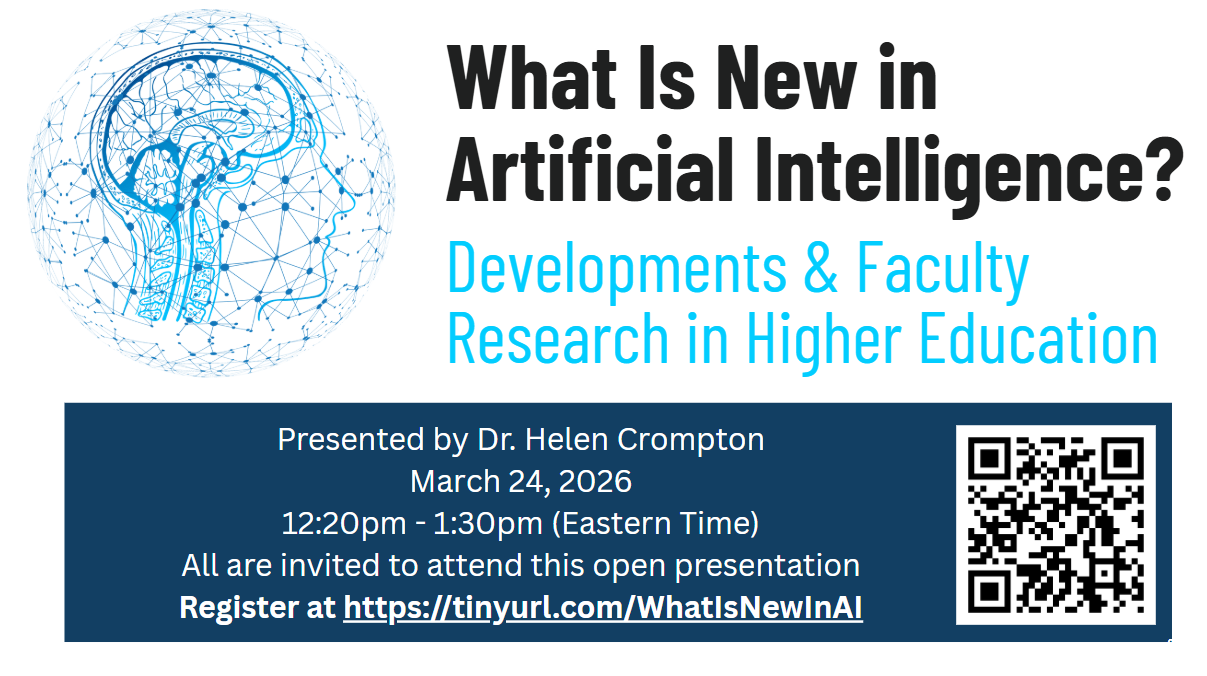 What Is New in Artificial Intelligence?

Developments & Faculty Research in Higher Education

Presented by Dr. Helen Crompton
March 24, 2026
12:20pm - 1:30pm (Eastern Time)
All are invited to attend this open presentation
Register at https://tinyurl.com/WhatIsNewInAI